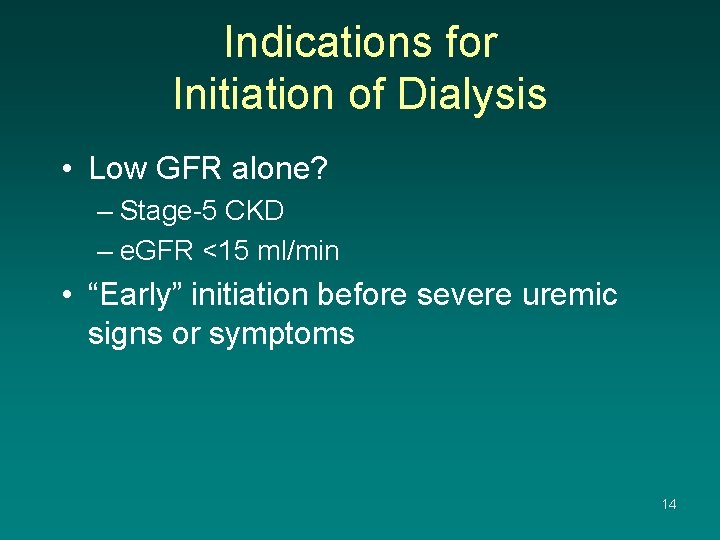 Indications for
Initiation of Dialysis

• Low GFR alone?
– Stage-5 CKD
– eGFR <15 ml/min

• “Early” initiation before severe uremic signs or symptoms

14